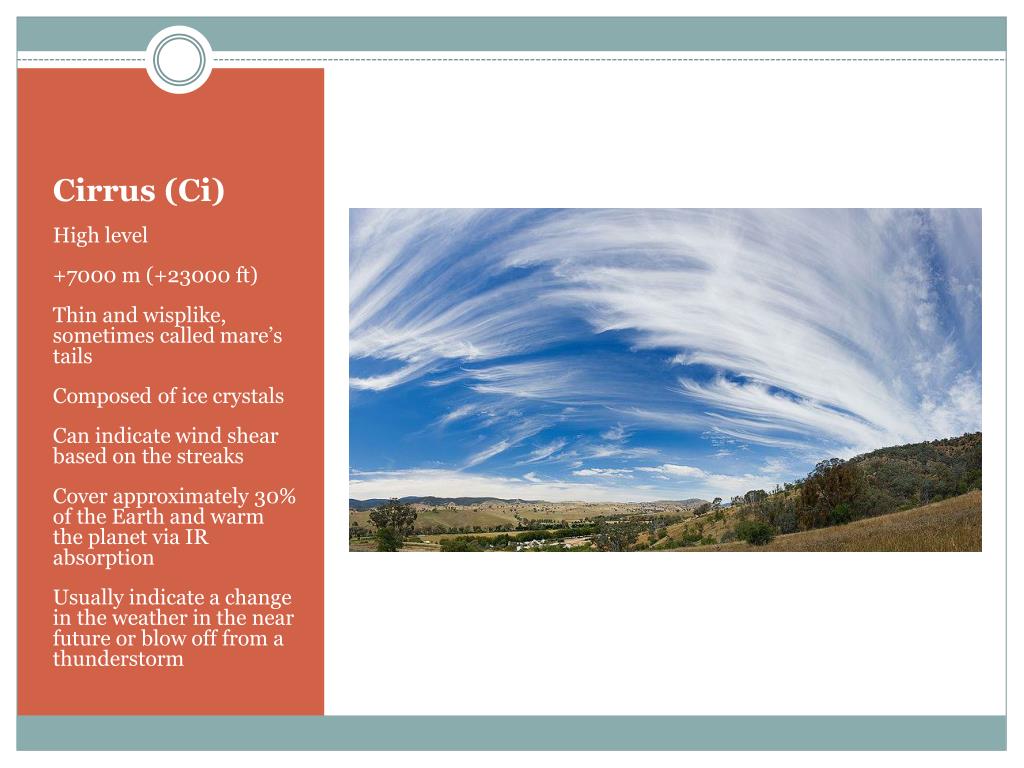 Cirrus (Ci)

High level

+7000 m (+23000 ft)

Thin and wisplike, sometimes called mare's tails

Composed of ice crystals

Can indicate wind shear based on the streaks

Cover approximately 30% of the Earth and warm the planet via IR absorption

Usually indicate a change in the weather in the near future or blow off from a thunderstorm